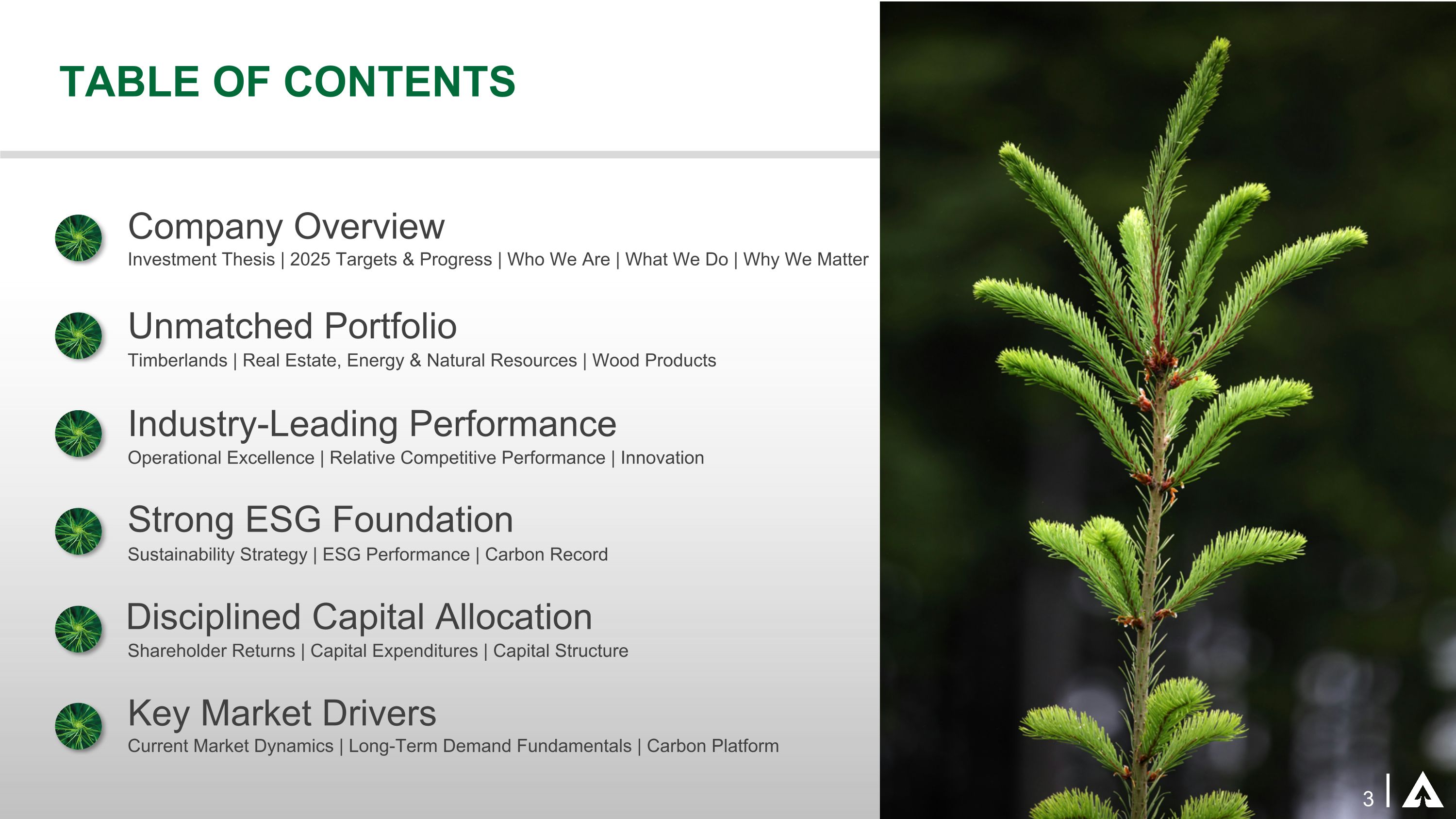 TABLE OF CONTENTS

Company Overview
Investment Thesis | 2025 Targets & Progress | Who We Are | What We Do | Why We Matter

Unmatched Portfolio
Timberlands | Real Estate, Energy & Natural Resources | Wood Products

Industry-Leading Performance
Operational Excellence | Relative Competitive Performance | Innovation

Strong ESG Foundation
Sustainability Strategy | ESG Performance | Carbon Record

Disciplined Capital Allocation
Shareholder Returns | Capital Expenditures | Capital Structure

Key Market Drivers
Current Market Dynamics | Long-Term Demand Fundamentals | Carbon Platform

3